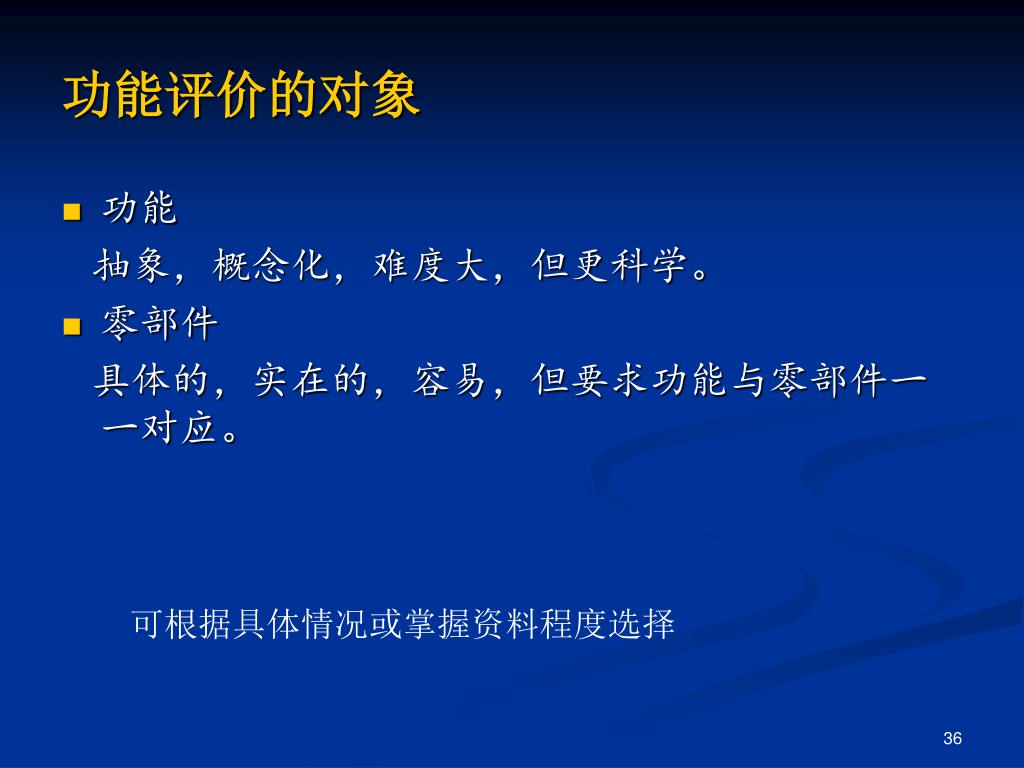 功能评价的对象

■ 功能

抽象，概念化，难度大，但更科学。

■ 零部件

具体的，实在的，容易，但要求功能与零部件一一对应。

可根据具体情况或掌握资料程度选择

36